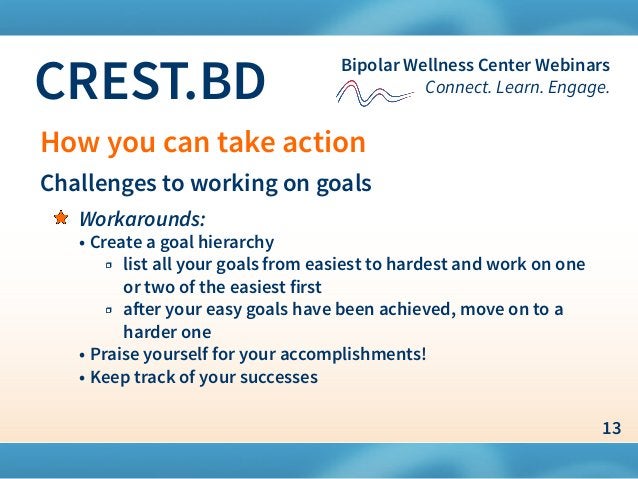 CREST.BD

Bipolar Wellness Center Webinars
Connect. Learn. Engage.

How you can take action

Challenges to working on goals

Workarounds:
• Create a goal hierarchy
▫ list all your goals from easiest to hardest and work on one or two of the easiest first
▫ after your easy goals have been achieved, move on to a harder one
• Praise yourself for your accomplishments!
• Keep track of your successes

13